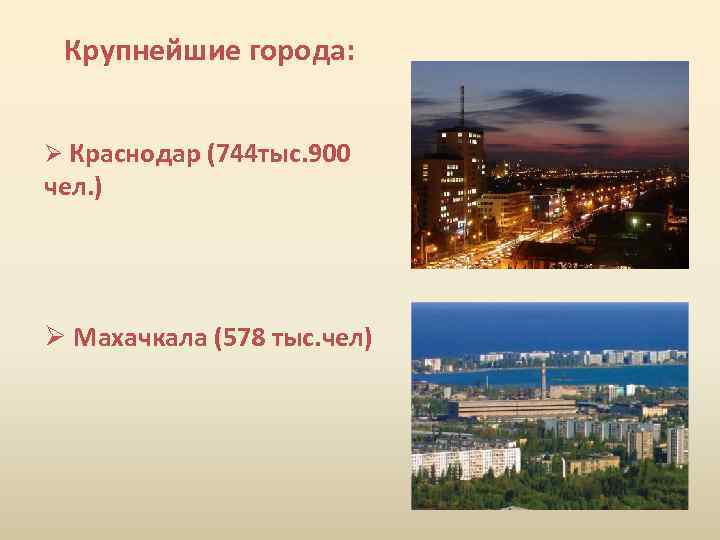 Крупнейшие города:

➢ Краснодар (744тыс.900 чел.)

➢ Махачкала (578 тыс.чел)